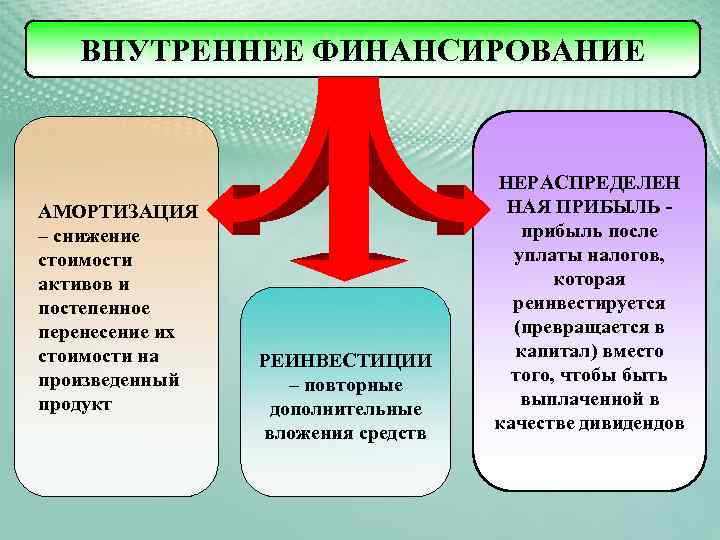 ВНУТРЕННЕЕ ФИНАНСИРОВАНИЕ

АМОРТИЗАЦИЯ – снижение стоимости активов и постепенное перенесение их стоимости на произведенный продукт

РЕИНВЕСТИЦИИ – повторные дополнительные вложения средств

НЕРАСПРЕДЕЛЕННАЯ ПРИБЫЛЬ - прибыль после уплаты налогов, которая реинвестируется (превращается в капитал) вместо того, чтобы быть выплаченной в качестве дивидендов